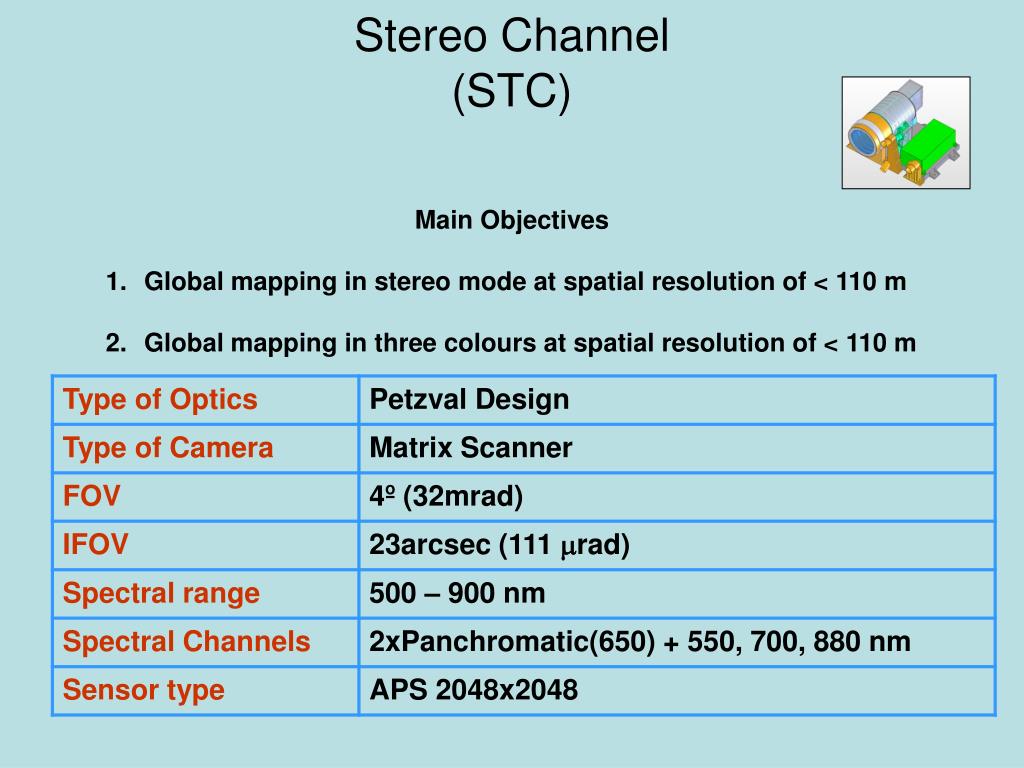 Stereo Channel
(STC)

Main Objectives

1. Global mapping in stereo mode at spatial resolution of < 110 m

2. Global mapping in three colours at spatial resolution of < 110 m

| Type of Optics | Petzval Design |
|---|---|
| Type of Camera | Matrix Scanner |
| FOV | 4º (32mrad) |
| IFOV | 23arcsec (111 $\mu$rad) |
| Spectral range | 500 – 900 nm |
| Spectral Channels | 2xPanchromatic(650) + 550, 700, 880 nm |
| Sensor type | APS 2048x2048 |